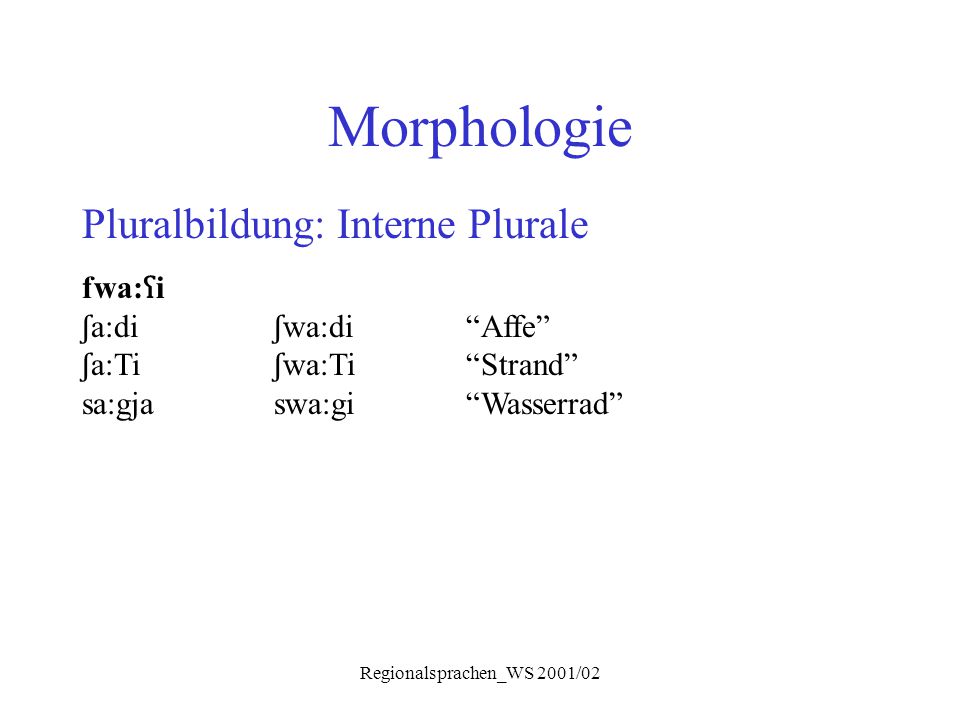 Morphologie

Pluralbildung: Interne Plurale

fwa:ʕi

| | | |
|---|---|---|
| ʃa:di | ʃwa:di | “Affe” |
| ʃa:Ti | ʃwa:Ti | “Strand” |
| sa:gja | swa:gi | “Wasserrad” |

Regionalsprachen_WS 2001/02